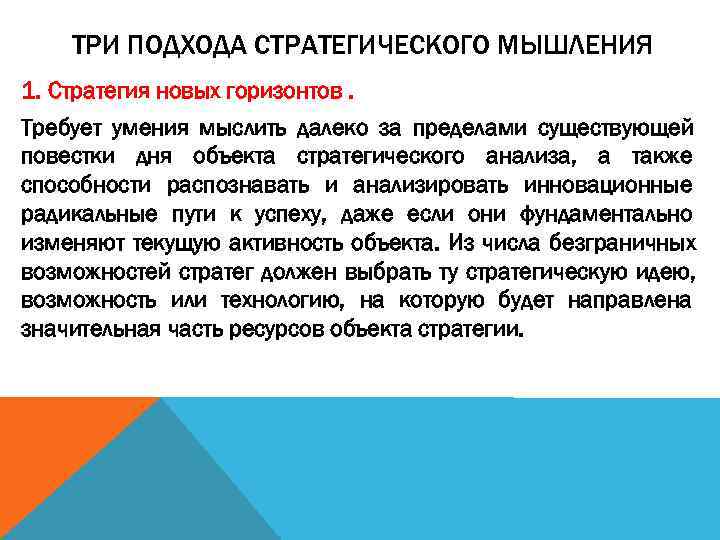 ТРИ ПОДХОДА СТРАТЕГИЧЕСКОГО МЫШЛЕНИЯ

1. Стратегия новых горизонтов .

Требует умения мыслить далеко за пределами существующей повестки дня объекта стратегического анализа, а также способности распознавать и анализировать инновационные радикальные пути к успеху, даже если они фундаментально изменяют текущую активность объекта. Из числа безграничных возможностей стратег должен выбрать ту стратегическую идею, возможность или технологию, на которую будет направлена значительная часть ресурсов объекта стратегии.